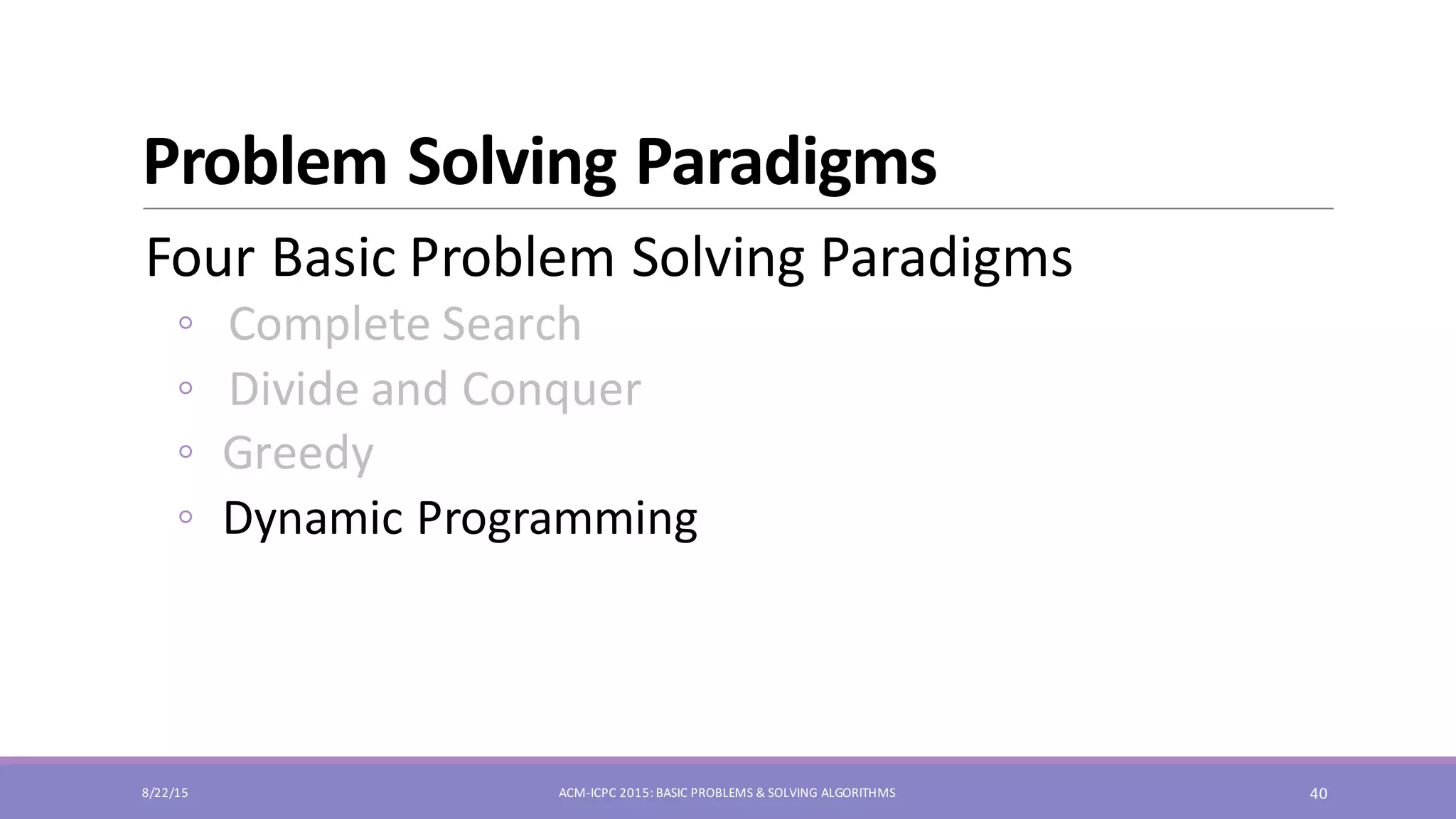 Problem Solving Paradigms

Four Basic Problem Solving Paradigms

◦ Complete Search
◦ Divide and Conquer
◦ Greedy
◦ Dynamic Programming

8/22/15

ACM-ICPC 2015: BASIC PROBLEMS & SOLVING ALGORITHMS

40